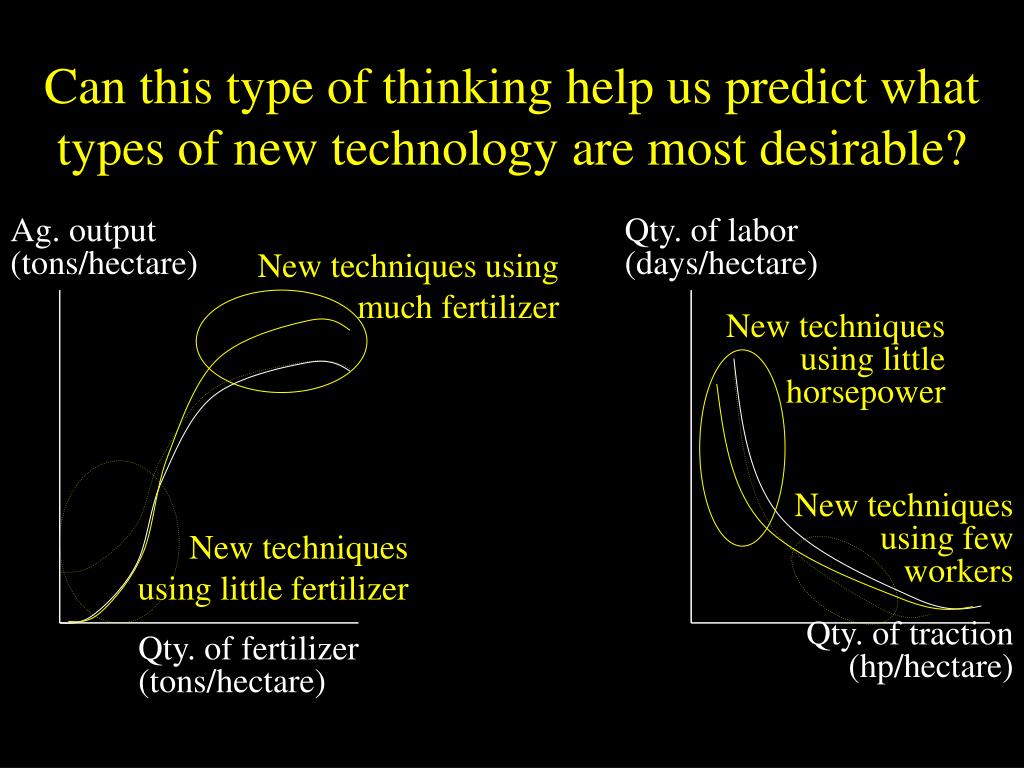 Can this type of thinking help us predict what types of new technology are most desirable?

Ag. output
(tons/hectare)

New techniques using much fertilizer

New techniques using little fertilizer

Qty. of fertilizer
(tons/hectare)

Qty. of labor
(days/hectare)

New techniques using little horsepower

New techniques using few workers

Qty. of traction
(hp/hectare)